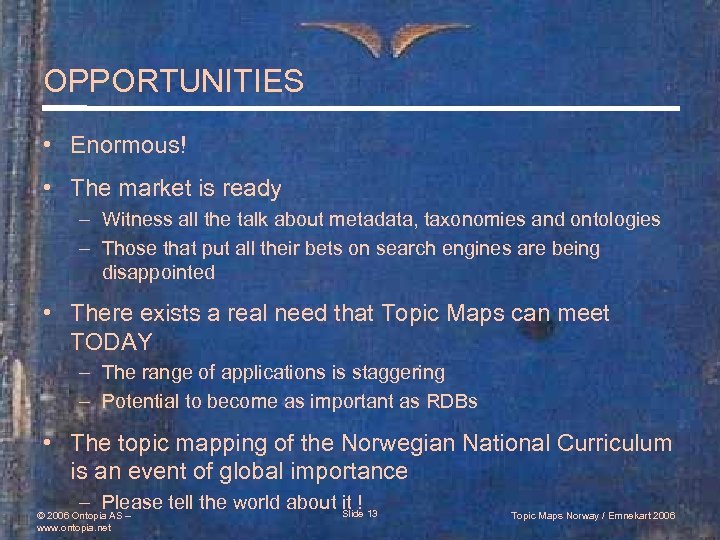 OPPORTUNITIES

• Enormous!

• The market is ready
– Witness all the talk about metadata, taxonomies and ontologies
– Those that put all their bets on search engines are being disappointed

• There exists a real need that Topic Maps can meet TODAY
– The range of applications is staggering
– Potential to become as important as RDBs

• The topic mapping of the Norwegian National Curriculum is an event of global importance
– Please tell the world about it !

© 2006 Ontopia AS – www.ontopia.net

Slide 13

Topic Maps Norway / Emnekart 2006